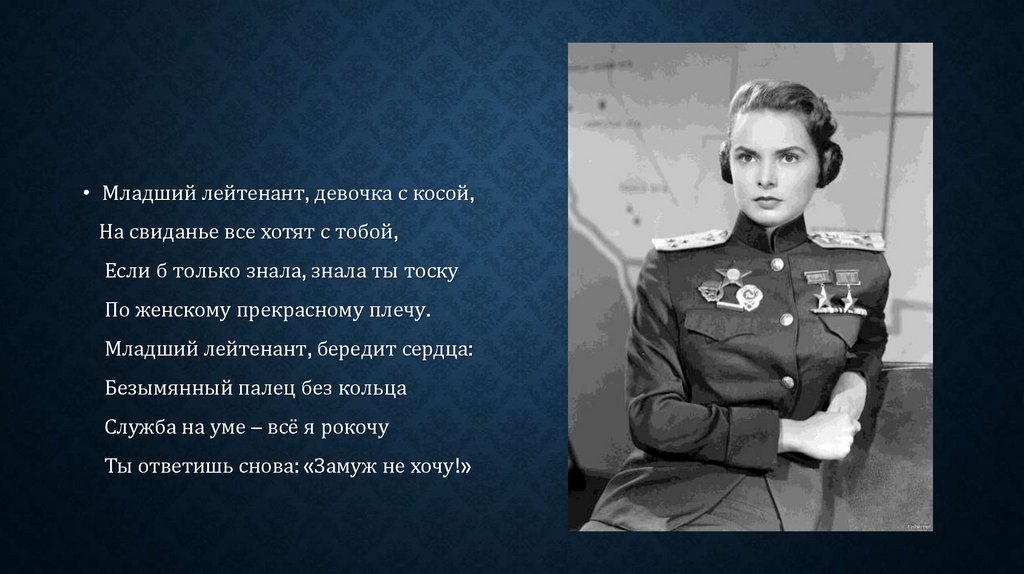 • Младший лейтенант, девочка с косой,
На свиданье все хотят с тобой,
Если б только знала, знала ты тоску
По женскому прекрасному плечу.
Младший лейтенант, бередит сердца:
Безымянный палец без кольца
Служба на уме – всё я рокочу
Ты ответишь снова: «Замуж не хочу!»